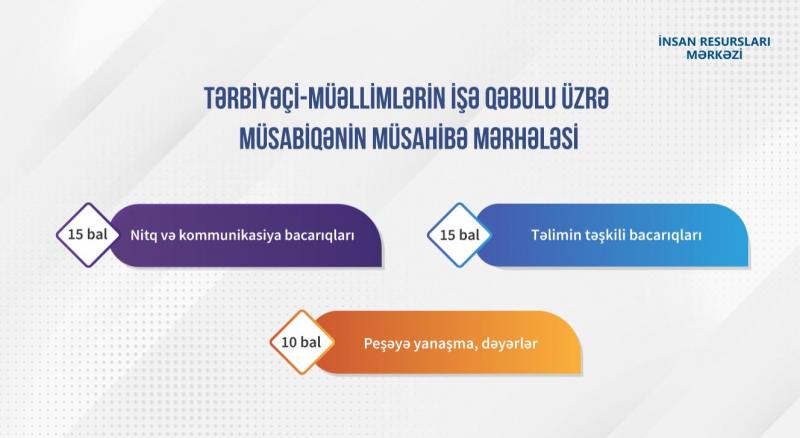 İNSAN RESURSLARI MƏRKƏZİ

TƏRBİYƏÇİ-MÜƏLLİMLƏRİN İŞƏ QƏBULU ÜZRƏ MÜSABİQƏNİN MÜSAHİBƏ MƏRHƏLƏSİ

15 bal Nitq və kommunikasiya bacarıqları

15 bal Təlimin təşkili bacarıqları

10 bal Peşəyə yanaşma, dəyərlər